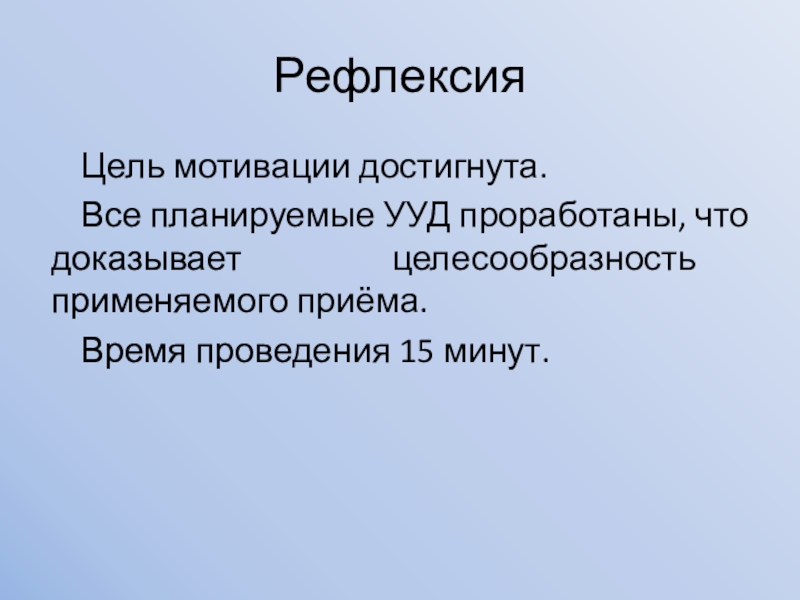 Рефлексия

Цель мотивации достигнута.

Все планируемые УУД проработаны, что доказывает целесообразность применяемого приёма.

Время проведения 15 минут.